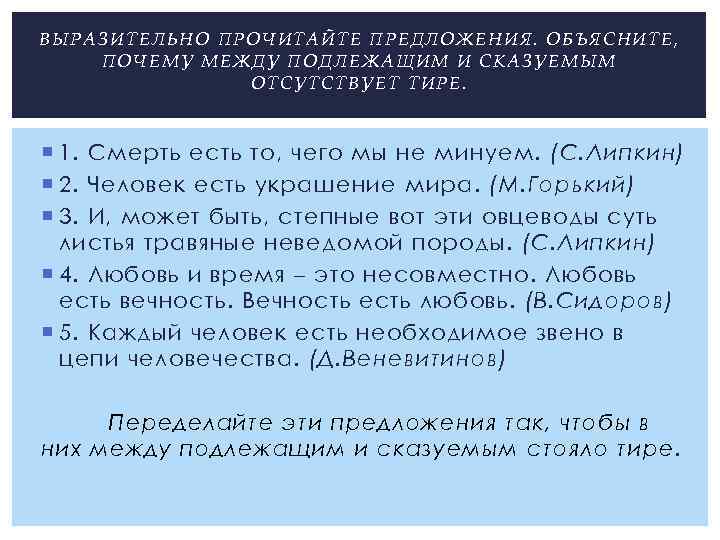 ВЫРАЗИТЕЛЬНО ПРОЧИТАЙТЕ ПРЕДЛОЖЕНИЯ. ОБЪЯСНИТЕ, ПОЧЕМУ МЕЖДУ ПОДЛЕЖАЩИМ И СКАЗУЕМЫМ ОТСУТСТВУЕТ ТИРЕ.

1. Смерть есть то, чего мы не минуем. (С.Липкин)

2. Человек есть украшение мира. (М.Горький)

3. И, может быть, степные вот эти овцеводы суть листья травяные неведомой породы. (С.Липкин)

4. Любовь и время – это несовместно. Любовь есть вечность. Вечность есть любовь. (В.Сидоров)

5. Каждый человек есть необходимое звено в цепи человечества. (Д.Веневитинов)

Переделайте эти предложения так, чтобы в них между подлежащим и сказуемым стояло тире.